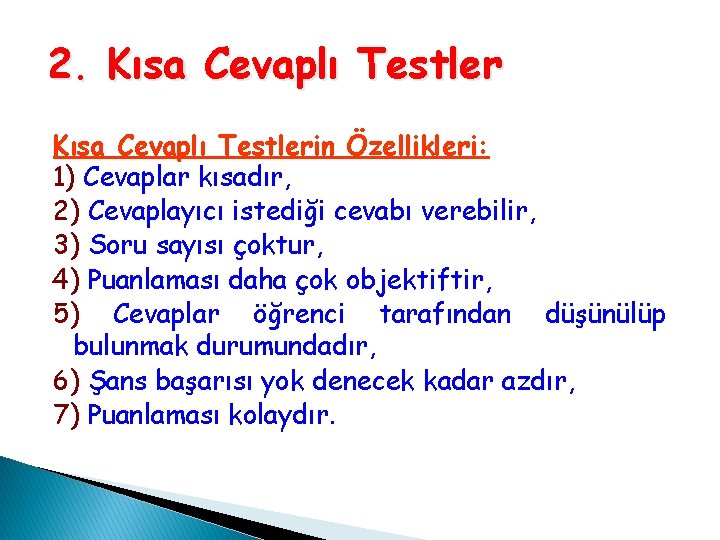 2. Kısa Cevaplı Testler

Kısa Cevaplı Testlerin Özellikleri:
1) Cevaplar kısadır,
2) Cevaplayıcı istediği cevabı verebilir,
3) Soru sayısı çoktur,
4) Puanlaması daha çok objektiftir,
5) Cevaplar öğrenci tarafından düşünülüp bulunmak durumundadır,
6) Şans başarısı yok denecek kadar azdır,
7) Puanlaması kolaydır.